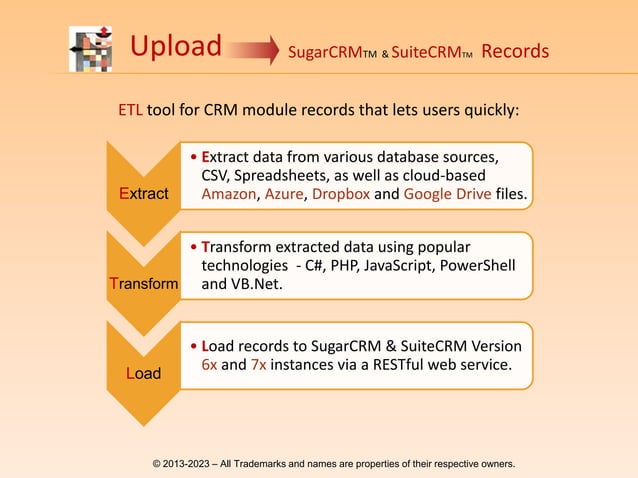 Upload SugarCRM™ & SuiteCRM™ Records

ETL tool for CRM module records that lets users quickly:

Extract

• Extract data from various database sources, CSV, Spreadsheets, as well as cloud-based Amazon, Azure, Dropbox and Google Drive files.

Transform

• Transform extracted data using popular technologies - C#, PHP, JavaScript, PowerShell and VB.Net.

Load

• Load records to SugarCRM & SuiteCRM Version 6x and 7x instances via a RESTful web service.

© 2013-2023 – All Trademarks and names are properties of their respective owners.